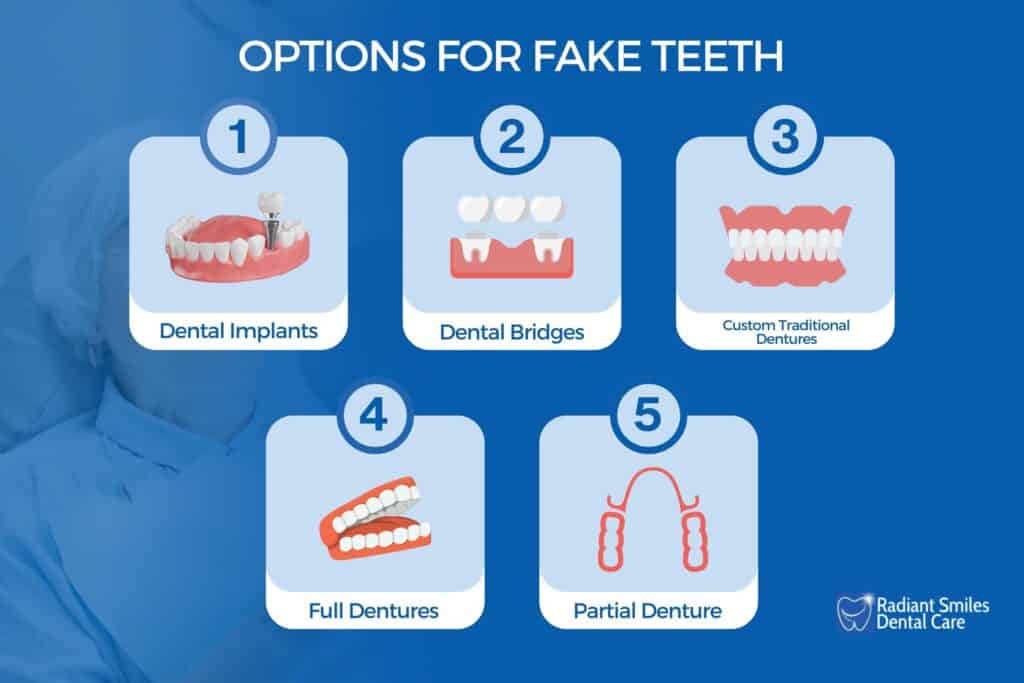 OPTIONS FOR FAKE TEETH

1
Dental Implants

2
Dental Bridges

3
Custom Traditional Dentures

4
Full Dentures

5
Partial Denture

Radiant Smiles Dental Care